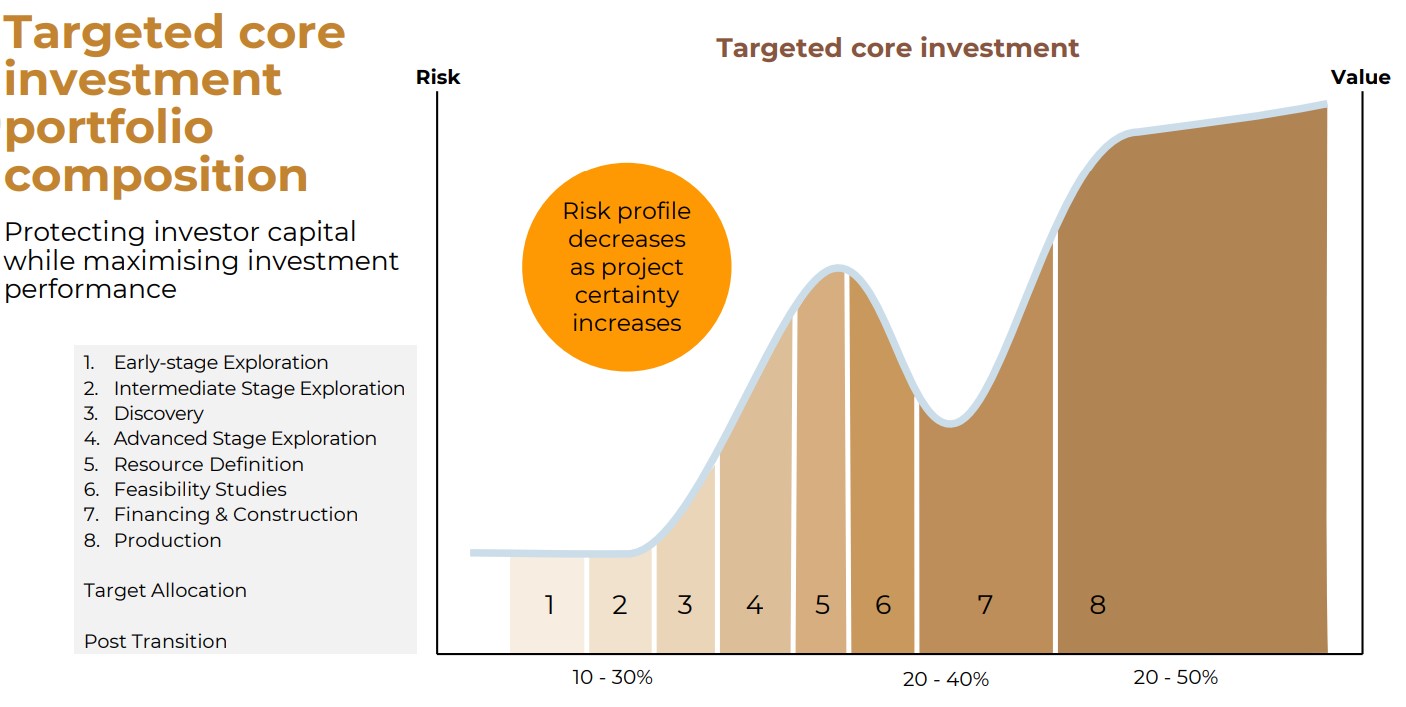 Targeted core investment portfolio composition

Protecting investor capital while maximising investment performance

1. Early-stage Exploration
2. Intermediate Stage Exploration
3. Discovery
4. Advanced Stage Exploration
5. Resource Definition
6. Feasibility Studies
7. Financing & Construction
8. Production

Target Allocation

Post Transition

Targeted core investment

Risk

Value

Risk profile decreases as project certainty increases

1

2

3

4

5

6

7

8

10 - 30%

20 - 40%

20 - 50%